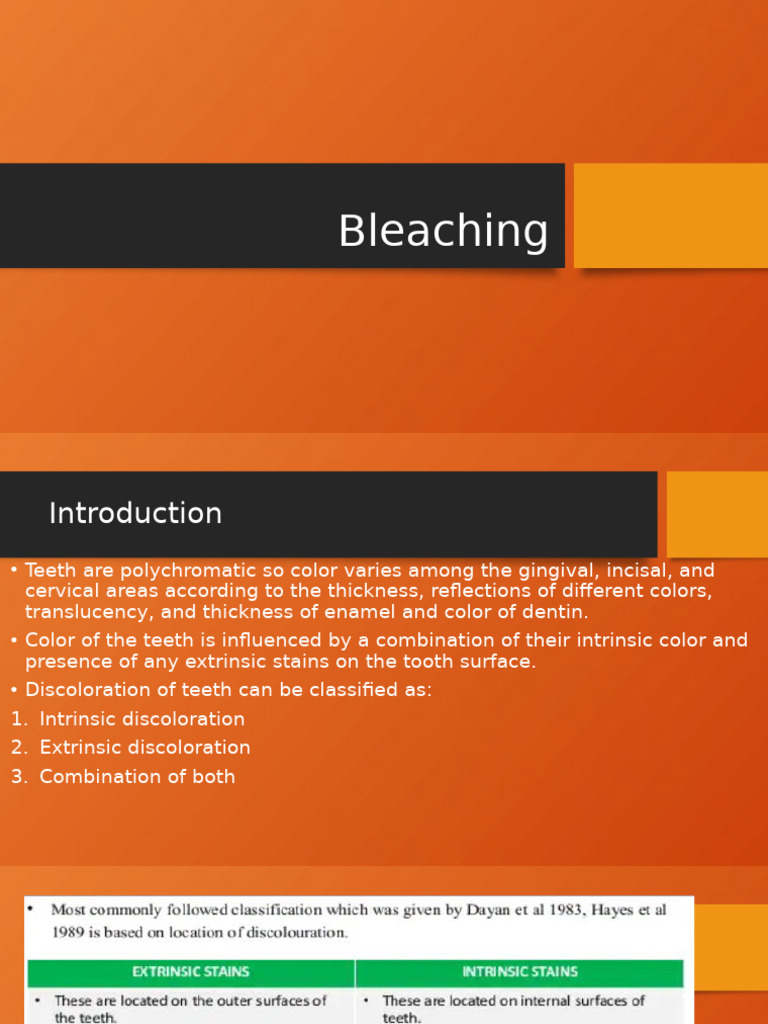 Bleaching

Introduction

• Teeth are polychromatic so color varies among the gingival, incisal, and cervical areas according to the thickness, reflections of different colors, translucency, and thickness of enamel and color of dentin.
• Color of the teeth is influenced by a combination of their intrinsic color and presence of any extrinsic stains on the tooth surface.
• Discoloration of teeth can be classified as:
1. Intrinsic discoloration
2. Extrinsic discoloration
3. Combination of both

• Most commonly followed classification which was given by Dayan et al 1983, Hayes et al 1989 is based on location of discolouration.

| EXTRINSIC STAINS | INTRINSIC STAINS |
|---|---|
| • These are located on the outer surfaces of the teeth. | • These are located on internal surfaces of teeth. |